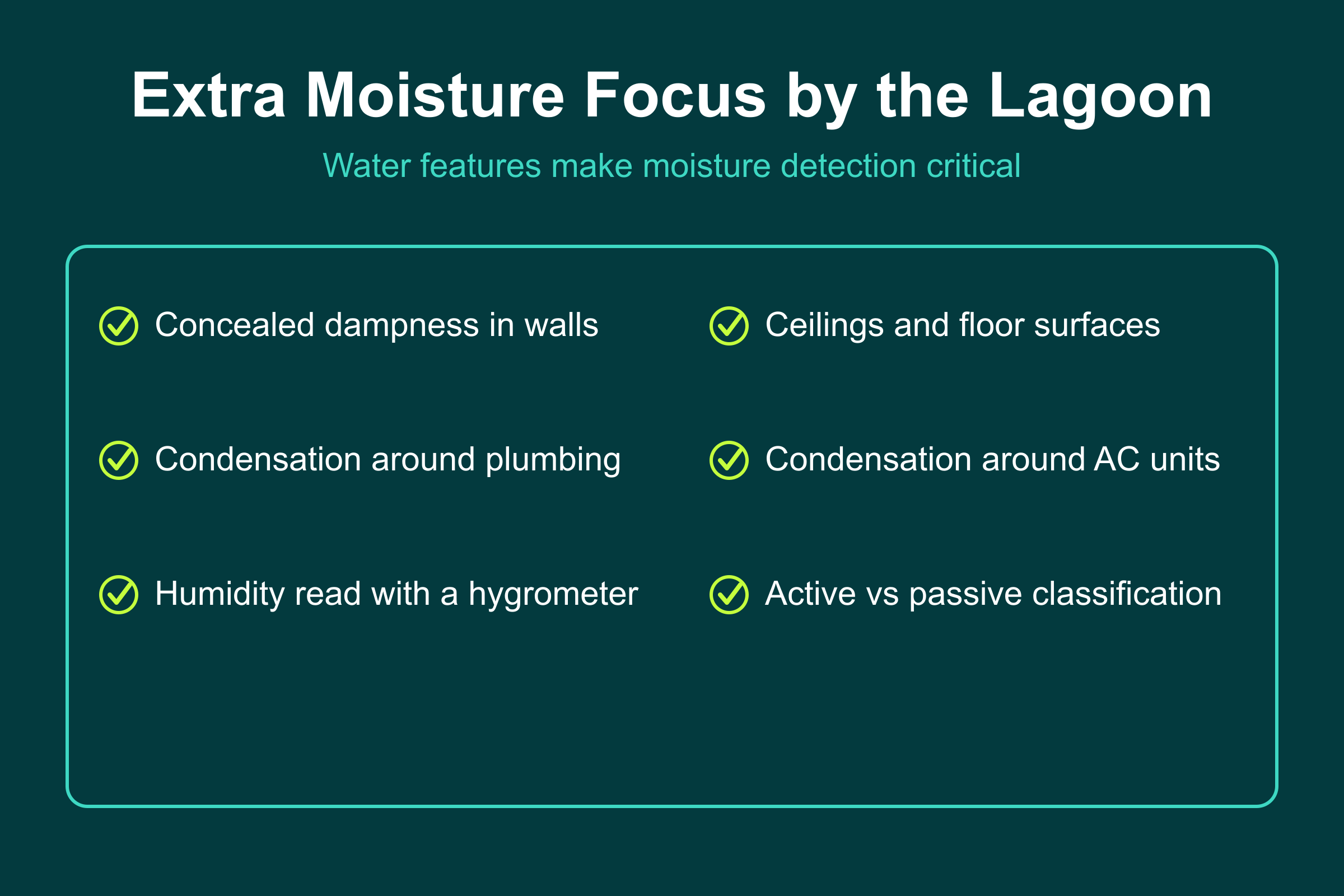 Extra Moisture Focus by the Lagoon

Water features make moisture detection critical

Concealed dampness in walls

Condensation around plumbing

Humidity read with a hygrometer

Ceilings and floor surfaces

Condensation around AC units

Active vs passive classification